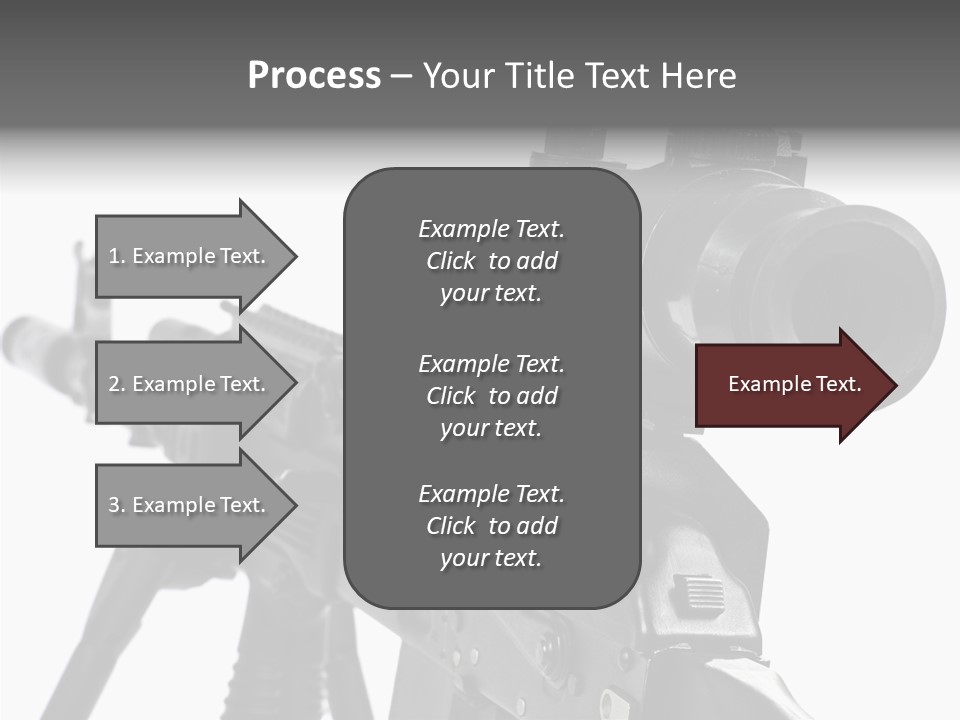 Process – Your Title Text Here

1. Example Text.

2. Example Text.

3. Example Text.

Example Text. Click to add your text.

Example Text. Click to add your text.

Example Text. Click to add your text.

Example Text.